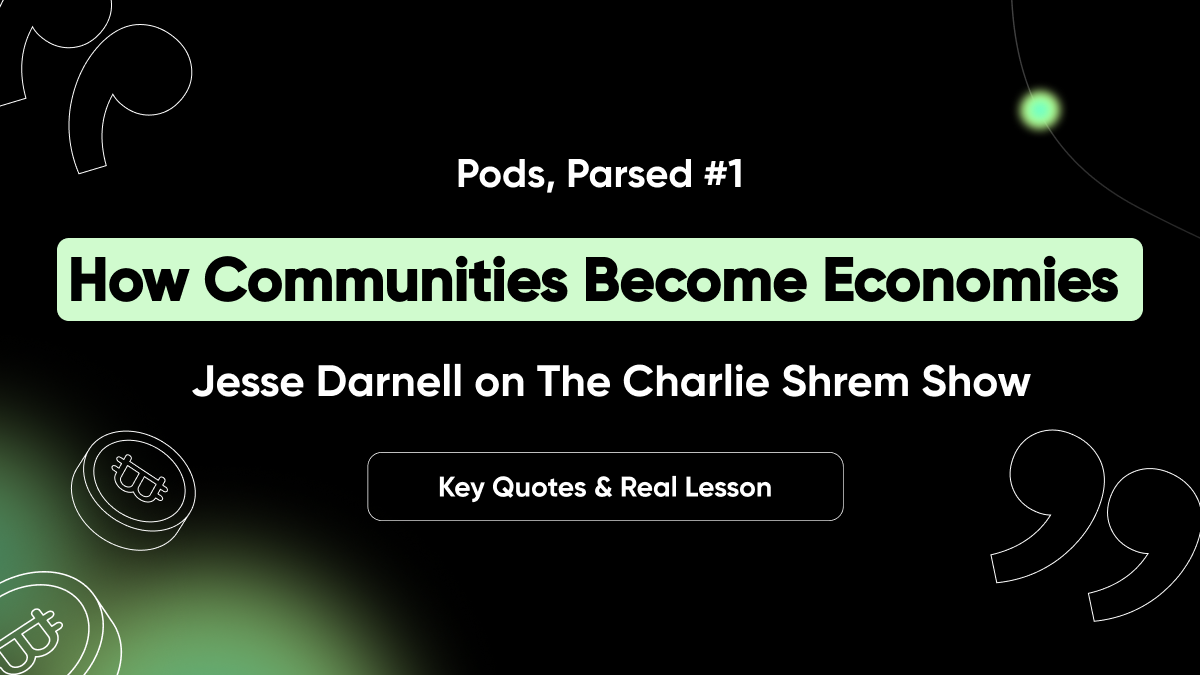 Pods, Parsed #1

How Communities Become Economies

Jesse Darnell on The Charlie Shrem Show

Key Quotes & Real Lesson